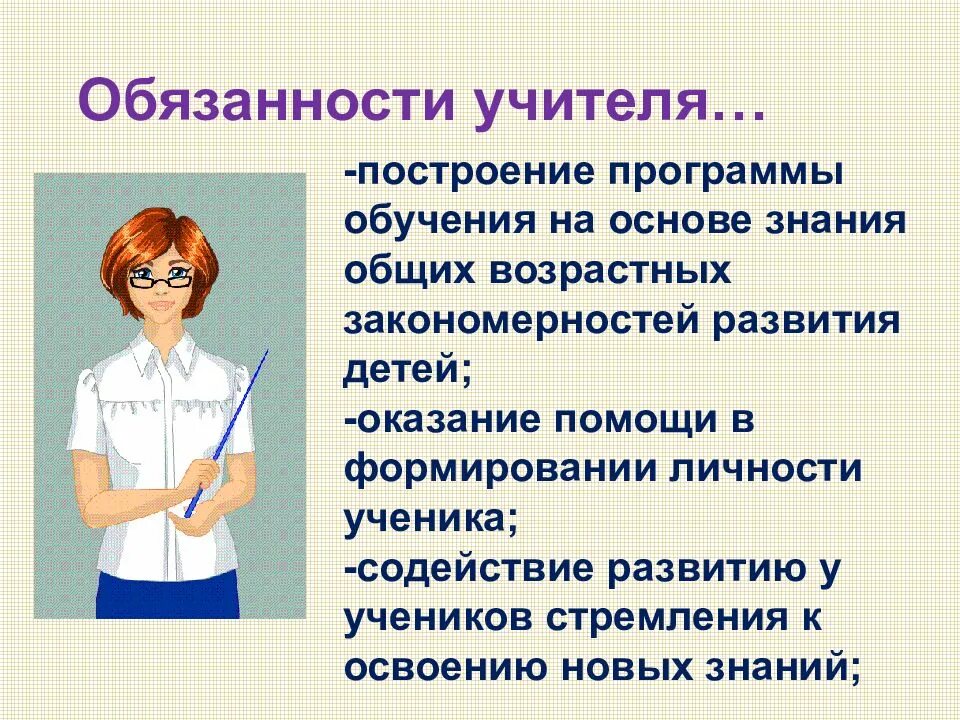 Обязанности учителя…

-построение программы обучения на основе знания общих возрастных закономерностей развития детей;
-оказание помощи в формировании личности ученика;
-содействие развитию у учеников стремления к освоению новых знаний;